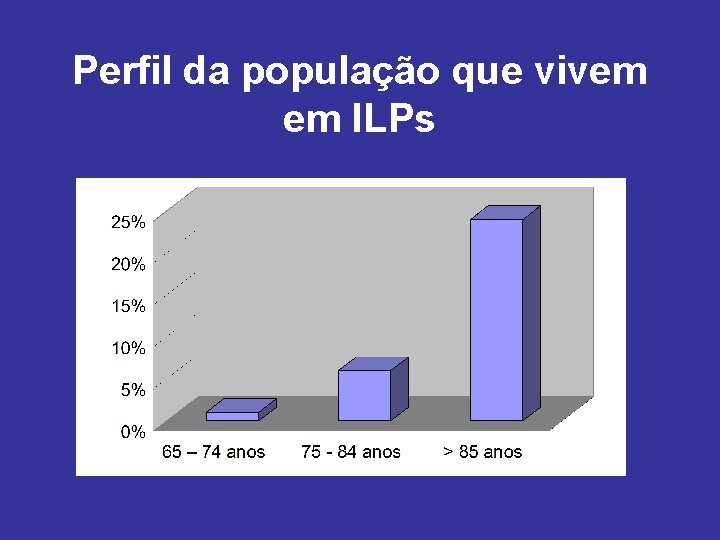 Perfil da população que vivem em ILPs

25%
20%
15%
10%
5%
0%

65 – 74 anos
75 - 84 anos
> 85 anos